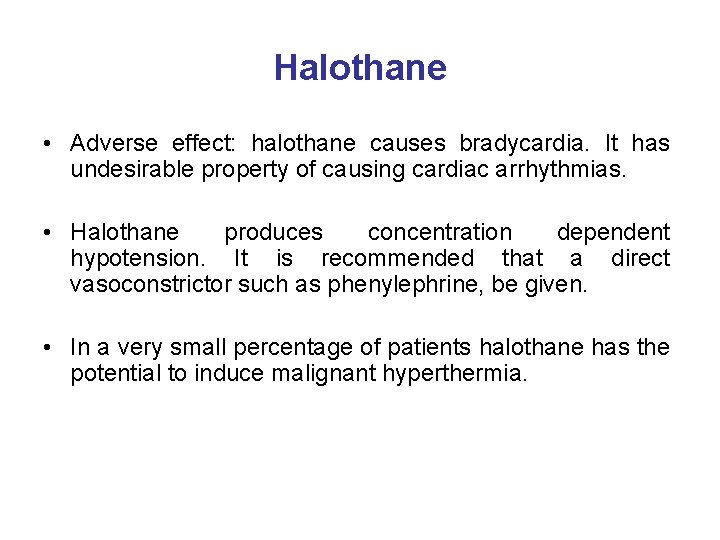 Halothane

• Adverse effect: halothane causes bradycardia. It has undesirable property of causing cardiac arrhythmias.

• Halothane produces concentration dependent hypotension. It is recommended that a direct vasoconstrictor such as phenylephrine, be given.

• In a very small percentage of patients halothane has the potential to induce malignant hyperthermia.